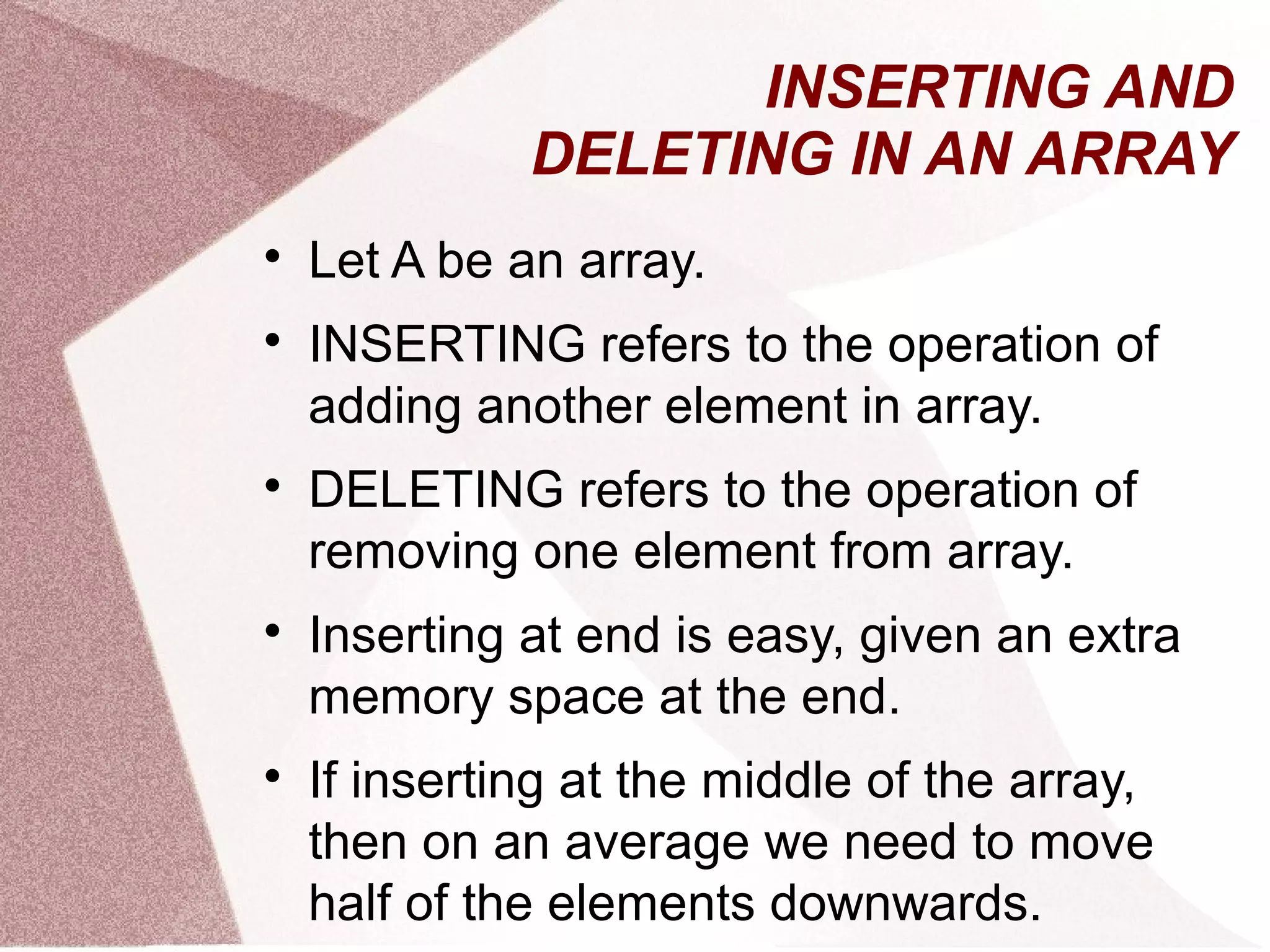 INSERTING AND DELETING IN AN ARRAY

• Let A be an array.

• INSERTING refers to the operation of adding another element in array.

• DELETING refers to the operation of removing one element from array.

• Inserting at end is easy, given an extra memory space at the end.

• If inserting at the middle of the array, then on an average we need to move half of the elements downwards.